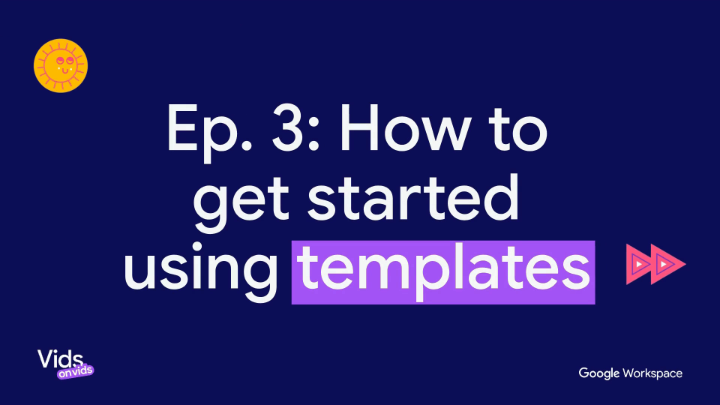 Ep. 3: How to get started using templates

Vids on vids

Google Workspace